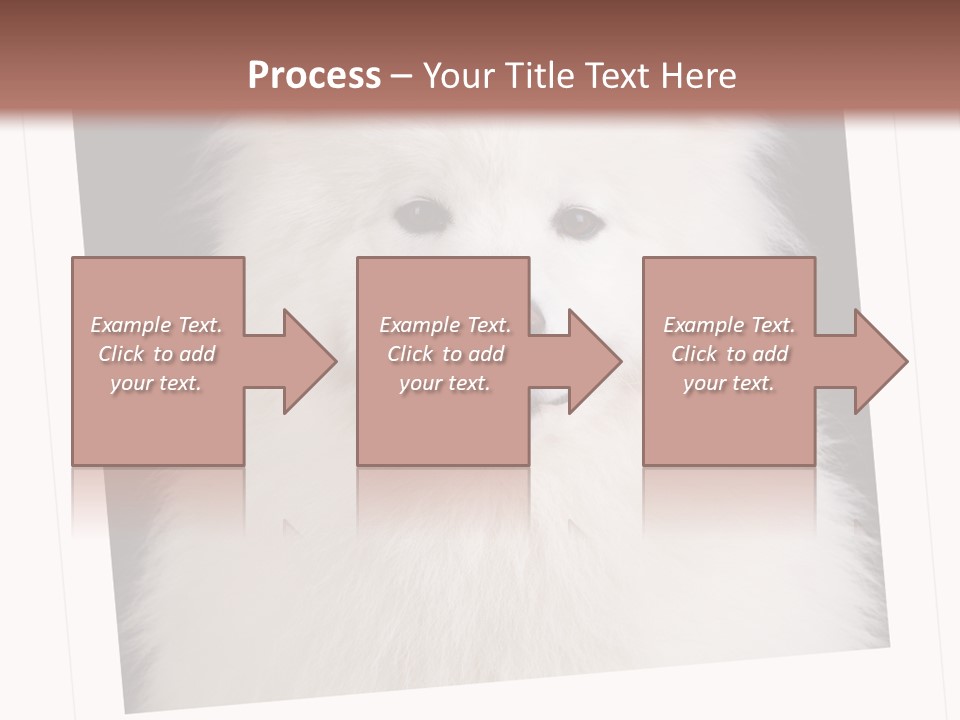 Process – Your Title Text Here

Example Text. Click to add your text.

Example Text. Click to add your text.

Example Text. Click to add your text.